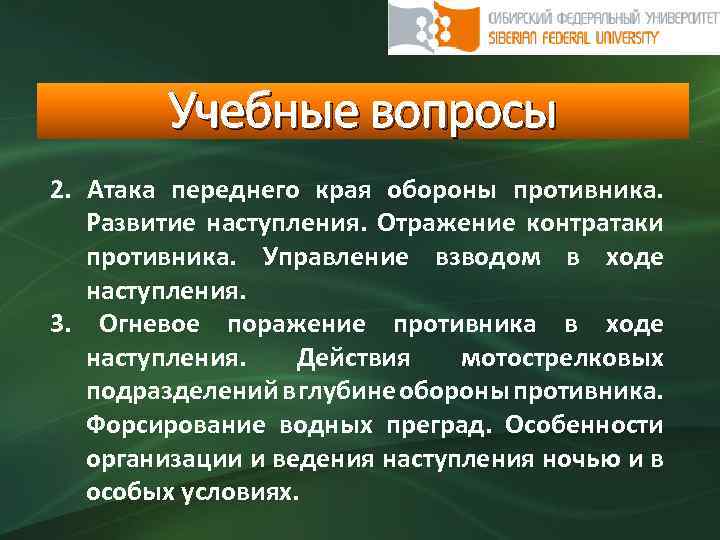 СИБИРСКИЙ ФЕДЕРАЛЬНЫЙ УНИВЕРСИТЕТ
SIBERIAN FEDERAL UNIVERSITY

Учебные вопросы

2. Атака переднего края обороны противника. Развитие наступления. Отражение контратаки противника. Управление взводом в ходе наступления.
3. Огневое поражение противника в ходе наступления. Действия мотострелковых подразделений в глубине обороны противника. Форсирование водных преград. Особенности организации и ведения наступления ночью и в особых условиях.